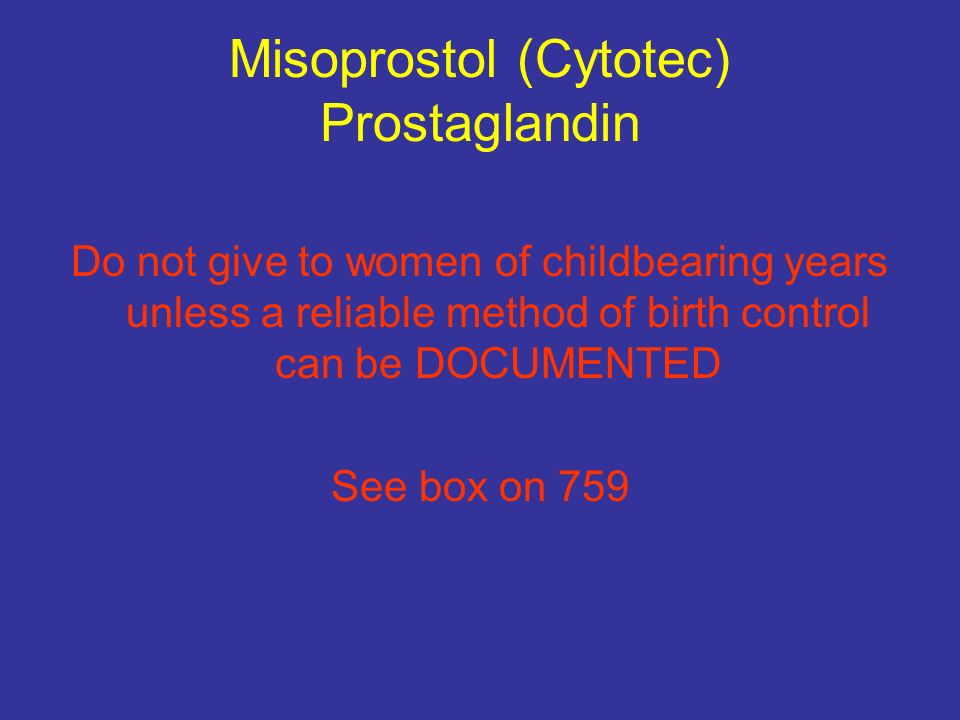 Misoprostol (Cytotec)
Prostaglandin

Do not give to women of childbearing years unless a reliable method of birth control can be DOCUMENTED

See box on 759